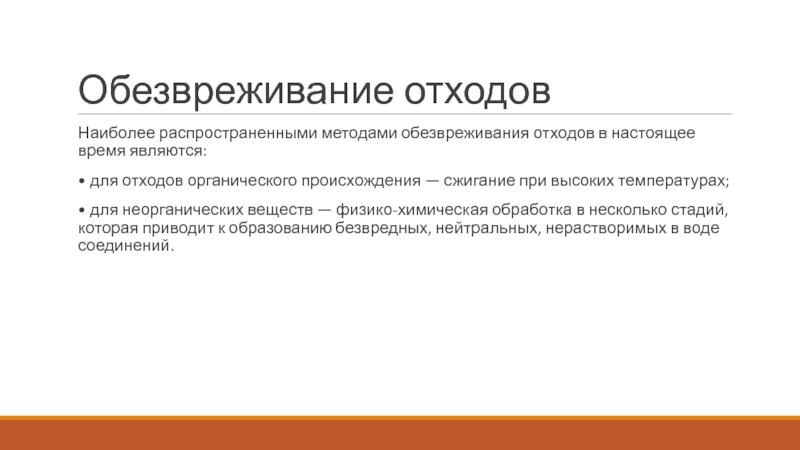 Обезвреживание отходов

Наиболее распространенными методами обезвреживания отходов в настоящее время являются:

• для отходов органического происхождения — сжигание при высоких температурах;

• для неорганических веществ — физико-химическая обработка в несколько стадий, которая приводит к образованию безвредных, нейтральных, нерастворимых в воде соединений.